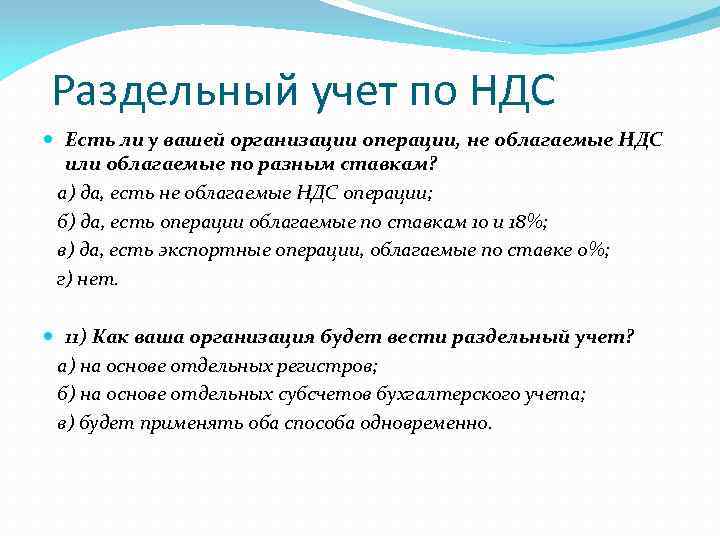 Раздельный учет по НДС

Есть ли у вашей организации операции, не облагаемые НДС или облагаемые по разным ставкам?

а) да, есть не облагаемые НДС операции;

б) да, есть операции облагаемые по ставкам 10 и 18%;

в) да, есть экспортные операции, облагаемые по ставке 0%;

г) нет.

11) Как ваша организация будет вести раздельный учет?

а) на основе отдельных регистров;

б) на основе отдельных субсчетов бухгалтерского учета;

в) будет применять оба способа одновременно.